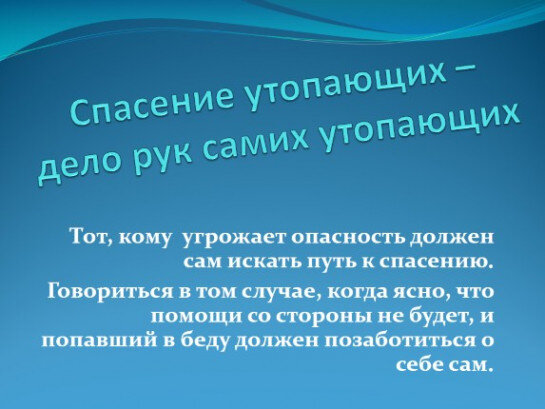 Спасение утопающих – дело рук самих утопающих

Тот, кому угрожает опасность должен сам искать путь к спасению.

Говориться в том случае, когда ясно, что помощи со стороны не будет, и попавший в беду должен позаботиться о себе сам.